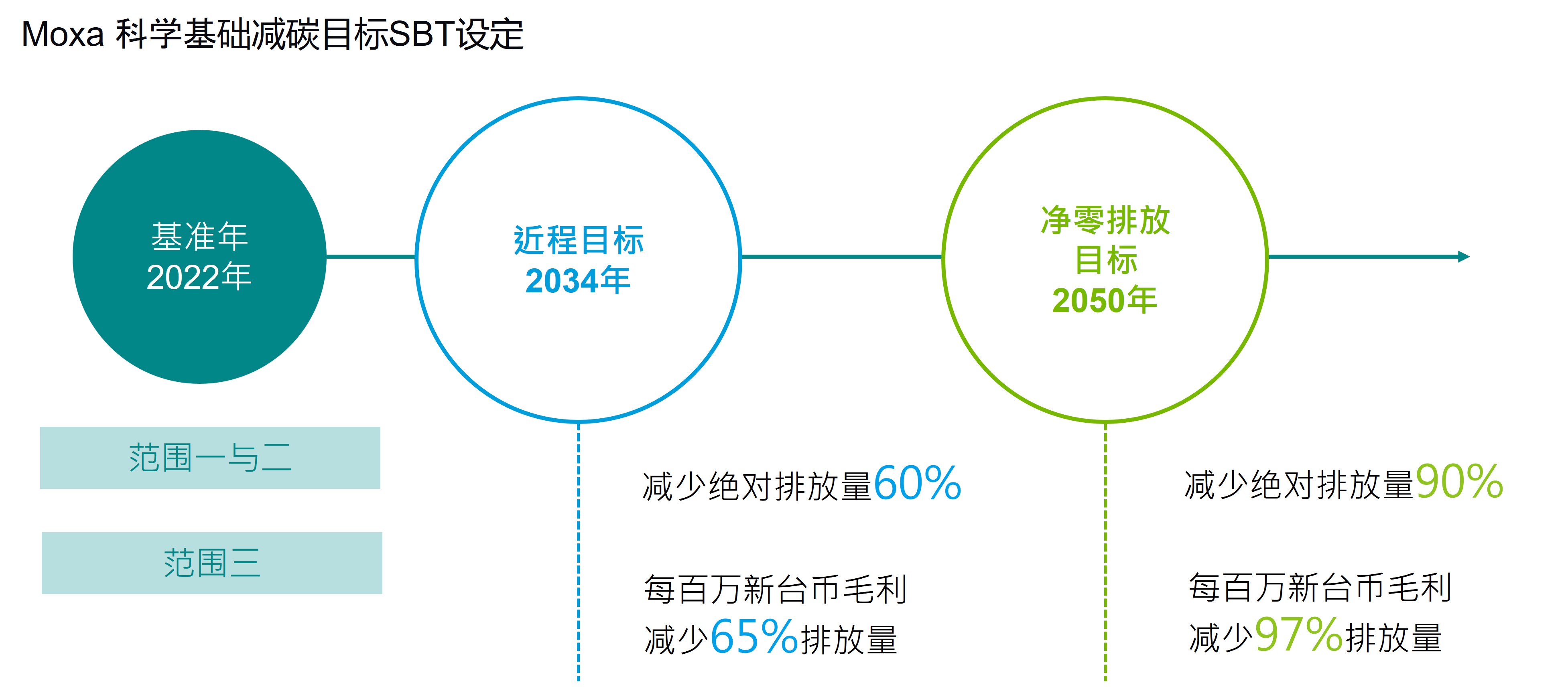 Moxa 科学基础减碳目标SBT设定

基准年
2022年

近程目标
2034年

净零排放
目标
2050年

范围一与二

范围三

减少绝对排放量60%

每百万新台币毛利
减少65%排放量

减少绝对排放量90%

每百万新台币毛利
减少97%排放量